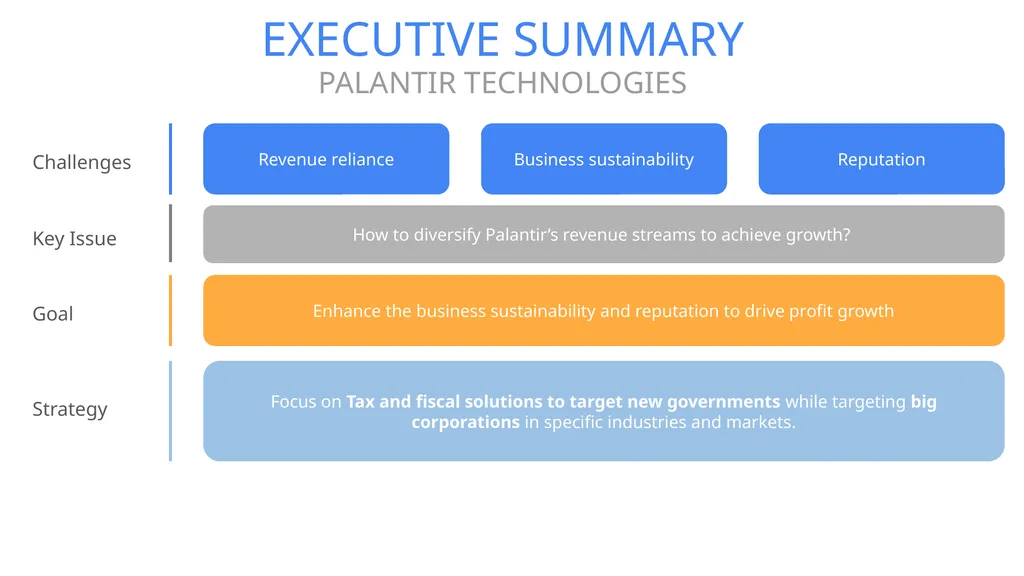 EXECUTIVE SUMMARY
PALANTIR TECHNOLOGIES

Challenges

Revenue reliance

Business sustainability

Reputation

Key Issue

How to diversify Palantir's revenue streams to achieve growth?

Goal

Enhance the business sustainability and reputation to drive profit growth

Strategy

Focus on Tax and fiscal solutions to target new governments while targeting big corporations in specific industries and markets.